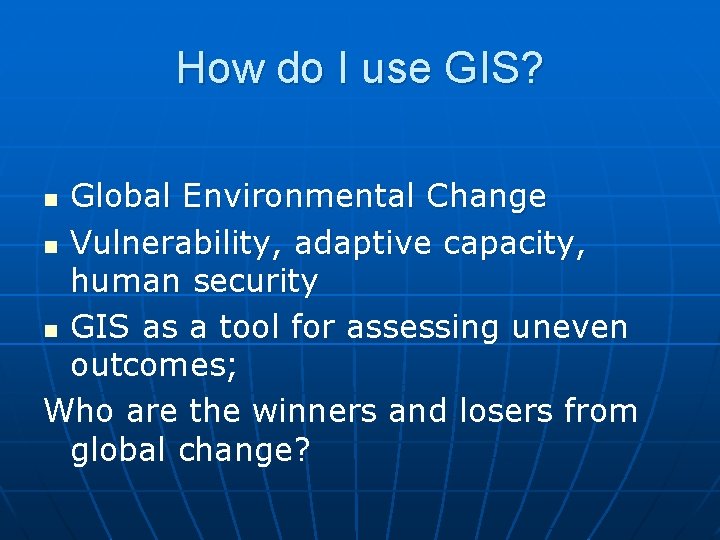 How do I use GIS?

- Global Environmental Change
- Vulnerability, adaptive capacity, human security
- GIS as a tool for assessing uneven outcomes;

Who are the winners and losers from global change?